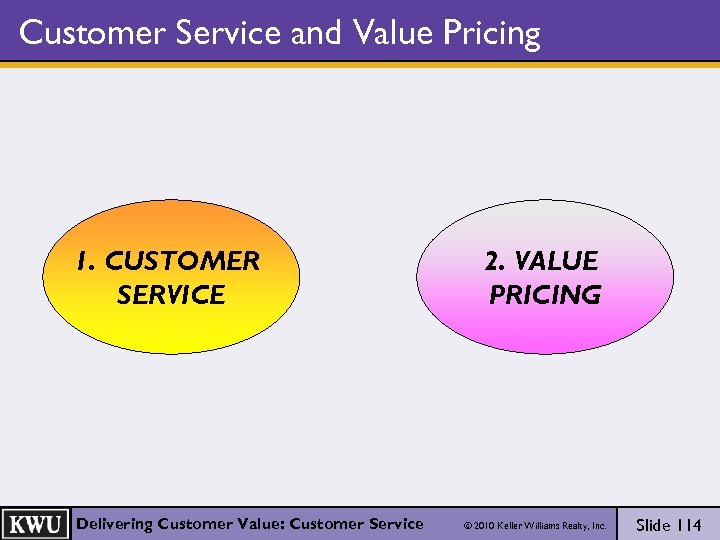 Customer Service and Value Pricing

1. CUSTOMER SERVICE

2. VALUE PRICING

KWU

Delivering Customer Value: Customer Service

© 2010 Keller Williams Realty, Inc.

Slide 114